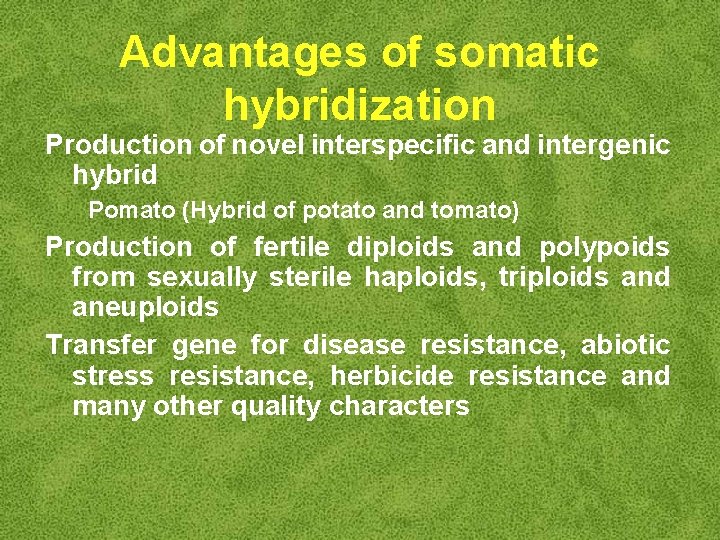 Advantages of somatic hybridization

Production of novel interspecific and intergenic hybrid

Pomato (Hybrid of potato and tomato)

Production of fertile diploids and polypoids from sexually sterile haploids, triploids and aneuploids

Transfer gene for disease resistance, abiotic stress resistance, herbicide resistance and many other quality characters